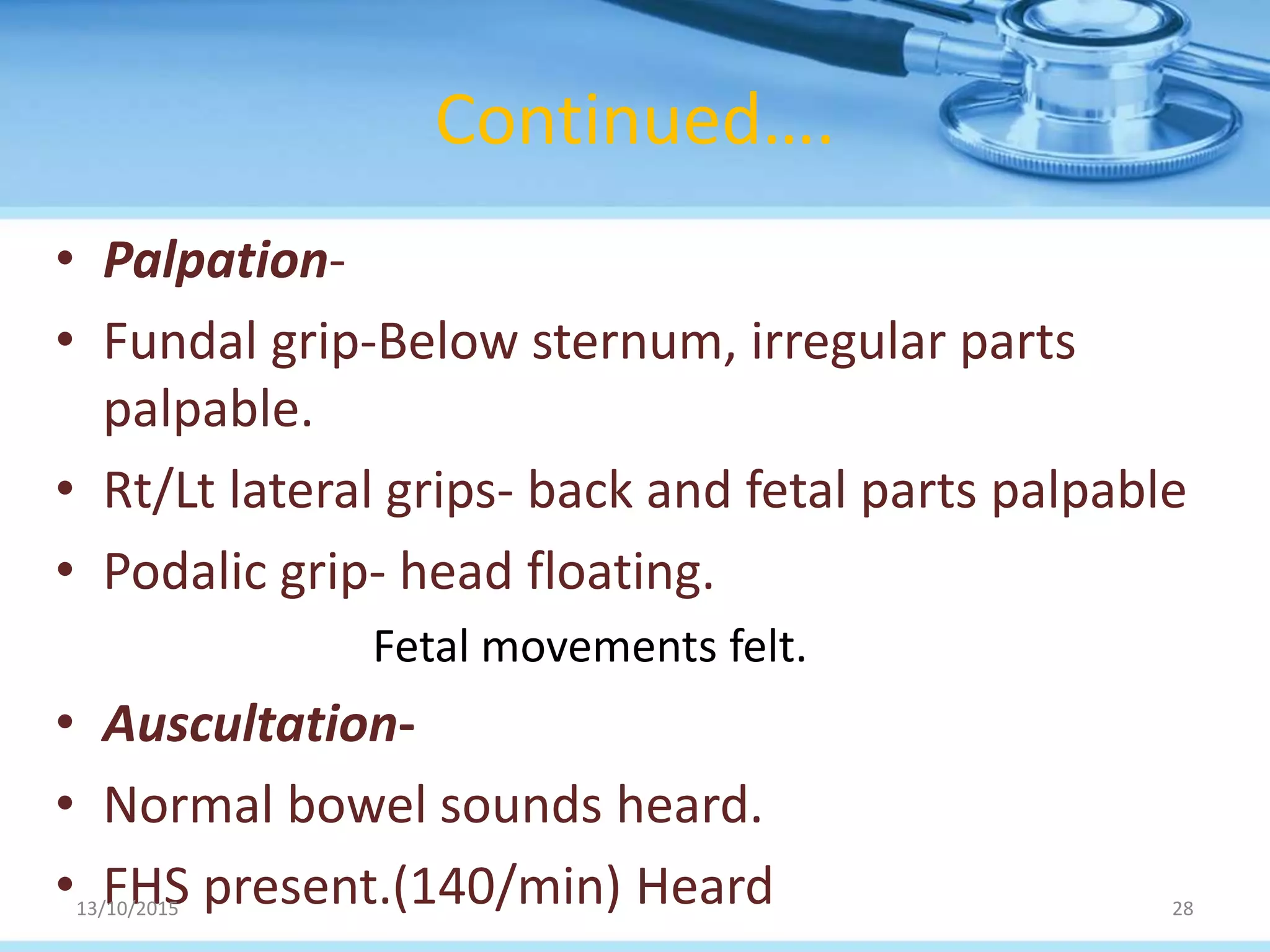 Continued….

• Palpation-
• Fundal grip-Below sternum, irregular parts palpable.
• Rt/Lt lateral grips- back and fetal parts palpable
• Podalic grip- head floating.

Fetal movements felt.

• Auscultation-
• Normal bowel sounds heard.
• FHS present.(140/min) Heard

13/10/2015

28